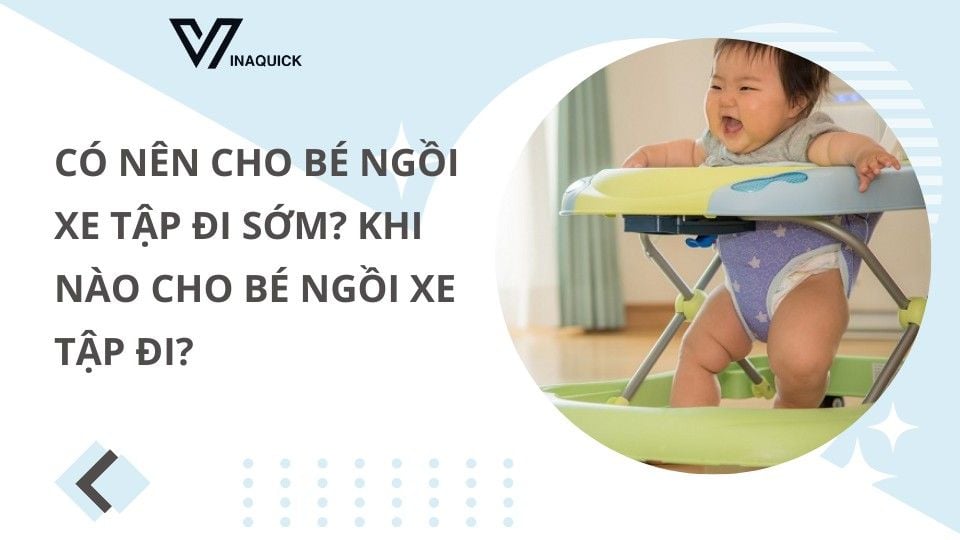 VINAQUICK

CÓ NÊN CHO BÉ NGỒI XE TẬP ĐI SỚM? KHI NÀO CHO BÉ NGỒI XE TẬP ĐI?